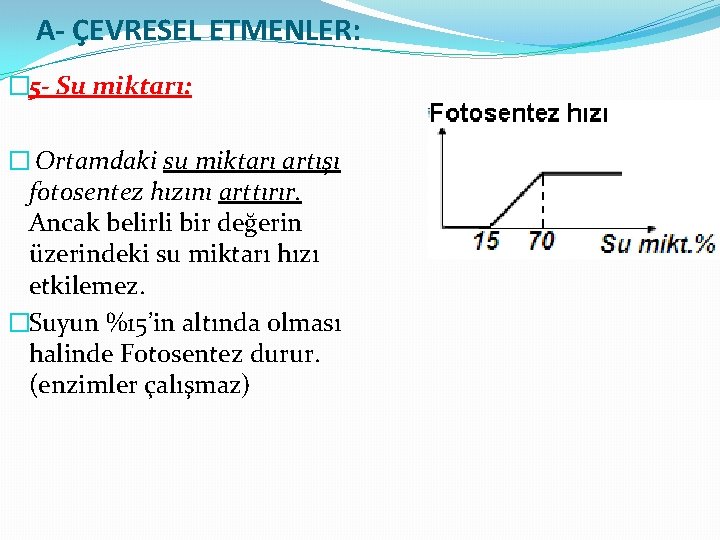 A- ÇEVRESEL ETMENLER:

5- Su miktarı:

Ortamdaki su miktarı artışı fotosentez hızını arttırır. Ancak belirli bir değerin üzerindeki su miktarı hızı etkilemez.

Suyun %15'in altında olması halinde Fotosentez durur. (enzimler çalışmaz)

Fotosentez hızı

15

70

Su mikt.%